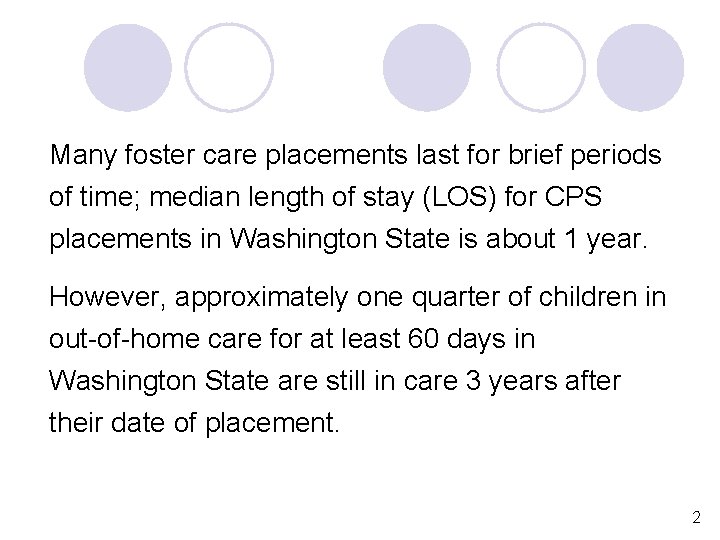 Many foster care placements last for brief periods of time; median length of stay (LOS) for CPS placements in Washington State is about 1 year.

However, approximately one quarter of children in out-of-home care for at least 60 days in Washington State are still in care 3 years after their date of placement.

2